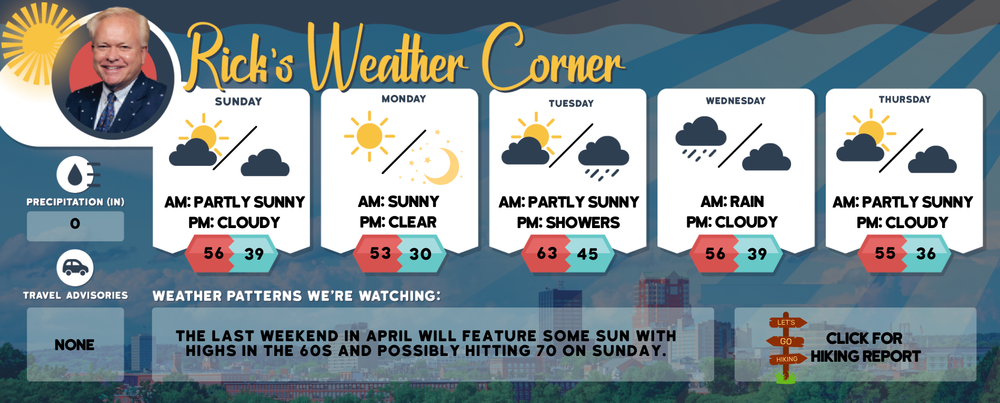 Rick's Weather Corner

SUNDAY
AM: PARTLY SUNNY
PM: CLOUDY
56 39

MONDAY
AM: SUNNY
PM: CLEAR
53 30

TUESDAY
AM: PARTLY SUNNY
PM: SHOWERS
63 45

WEDNESDAY
AM: RAIN
PM: CLOUDY
56 39

THURSDAY
AM: PARTLY SUNNY
PM: CLOUDY
55 36

PRECIPITATION (IN)
0

TRAVEL ADVISORIES
NONE

WEATHER PATTERNS WE'RE WATCHING:
THE LAST WEEKEND IN APRIL WILL FEATURE SOME SUN WITH HIGHS IN THE 60S AND POSSIBLY HITTING 70 ON SUNDAY.

LET'S
GO
HIKING
CLICK FOR HIKING REPORT